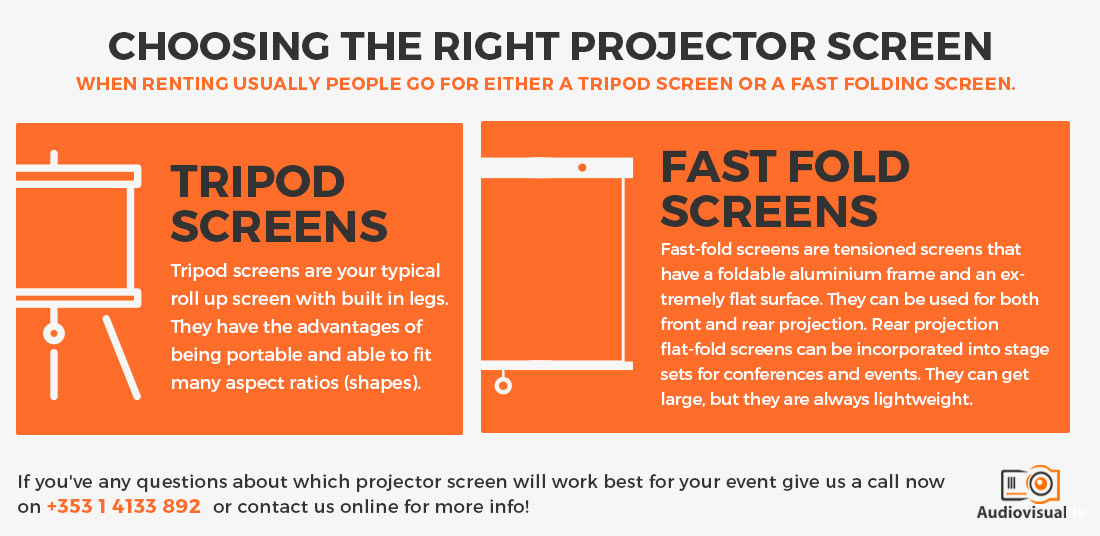 CHOOSING THE RIGHT PROJECTOR SCREEN

WHEN RENTING USUALLY PEOPLE GO FOR EITHER A TRIPOD SCREEN OR A FAST FOLDING SCREEN.

TRIPOD SCREENS

Tripod screens are your typical roll up screen with built in legs. They have the advantages of being portable and able to fit many aspect ratios (shapes).

FAST FOLD SCREENS

Fast-fold screens are tensioned screens that have a foldable aluminium frame and an extremely flat surface. They can be used for both front and rear projection. Rear projection flat-fold screens can be incorporated into stage sets for conferences and events. They can get large, but they are always lightweight.

If you've any questions about which projector screen will work best for your event give us a call now on +353 1 4133 892 or contact us online for more info!

Audiovisual.ie